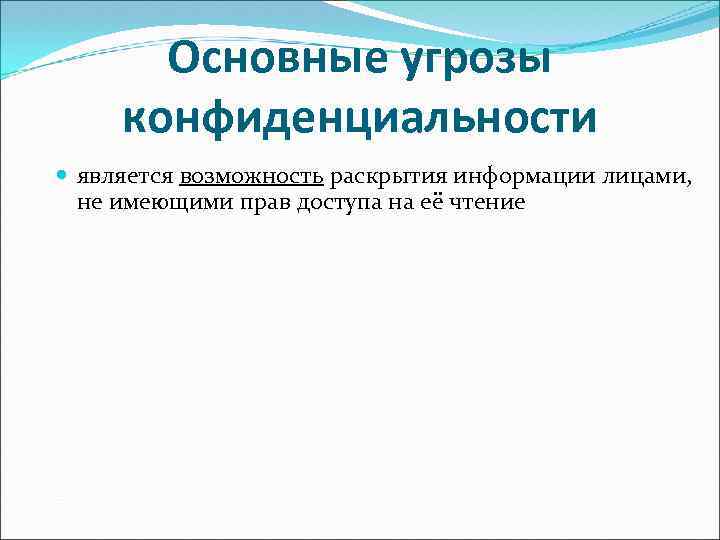 Основные угрозы конфиденциальности

является возможность раскрытия информации лицами, не имеющими прав доступа на её чтение